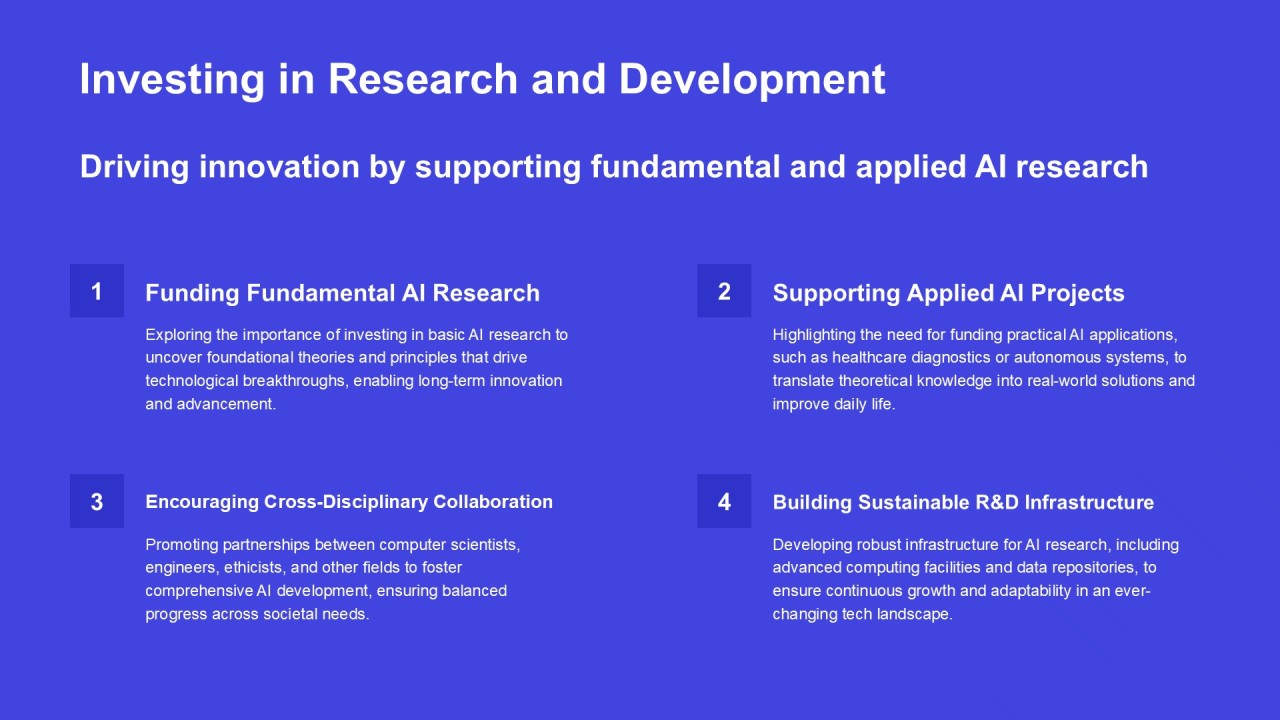 Investing in Research and Development

Driving innovation by supporting fundamental and applied AI research

1

Funding Fundamental AI Research

Exploring the importance of investing in basic AI research to uncover foundational theories and principles that drive technological breakthroughs, enabling long-term innovation and advancement.

2

Supporting Applied AI Projects

Highlighting the need for funding practical AI applications, such as healthcare diagnostics or autonomous systems, to translate theoretical knowledge into real-world solutions and improve daily life.

3

Encouraging Cross-Disciplinary Collaboration

Promoting partnerships between computer scientists, engineers, ethicists, and other fields to foster comprehensive AI development, ensuring balanced progress across societal needs.

4

Building Sustainable R&D Infrastructure

Developing robust infrastructure for AI research, including advanced computing facilities and data repositories, to ensure continuous growth and adaptability in an ever-changing tech landscape.